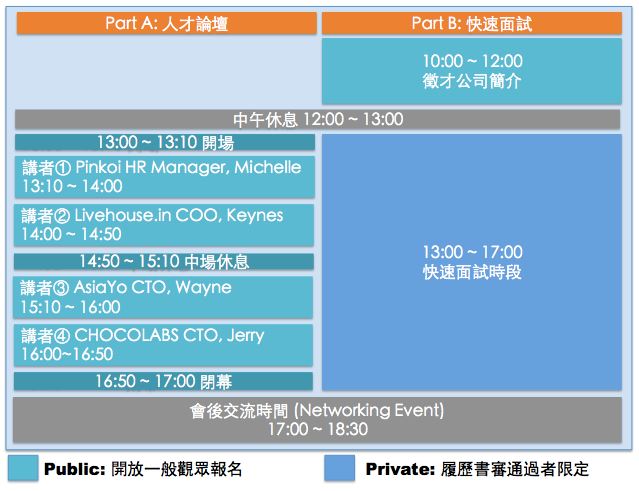 Part A: 人才論壇

Part B: 快速面試

10:00 ~ 12:00
徵才公司簡介

中午休息 12:00 ~ 13:00

13:00 ~ 13:10 開場

講者① Pinkoi HR Manager, Michelle
13:10 ~ 14:00

講者② Livehouse.in COO, Keynes
14:00 ~ 14:50

14:50 ~ 15:10 中場休息

講者③ AsiaYo CTO, Wayne
15:10 ~ 16:00

講者④ CHOCOLABS CTO, Jerry
16:00~16:50

16:50 ~ 17:00 閉幕

13:00 ~ 17:00
快速面試時段

會後交流時間 (Networking Event)
17:00 ~ 18:30

Public: 開放一般觀眾報名

Private: 履歷書審通過者限定